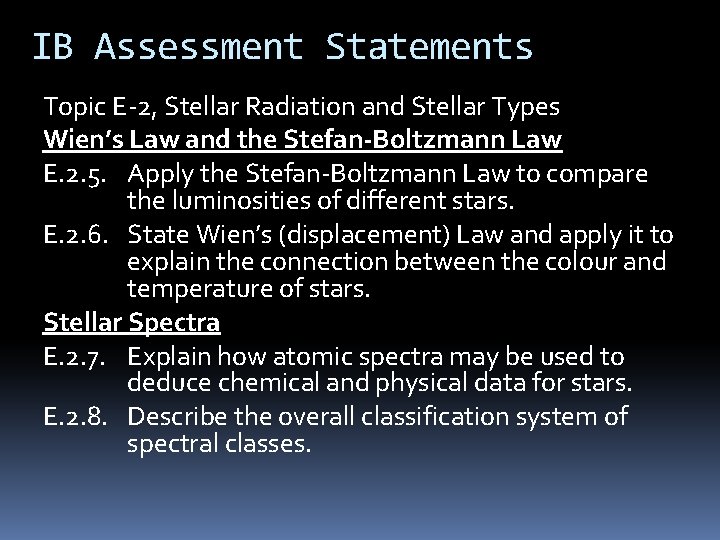 IB Assessment Statements

Topic E-2, Stellar Radiation and Stellar Types

Wien's Law and the Stefan-Boltzmann Law

E.2.5. Apply the Stefan-Boltzmann Law to compare the luminosities of different stars.

E.2.6. State Wien's (displacement) Law and apply it to explain the connection between the colour and temperature of stars.

Stellar Spectra

E.2.7. Explain how atomic spectra may be used to deduce chemical and physical data for stars.

E.2.8. Describe the overall classification system of spectral classes.